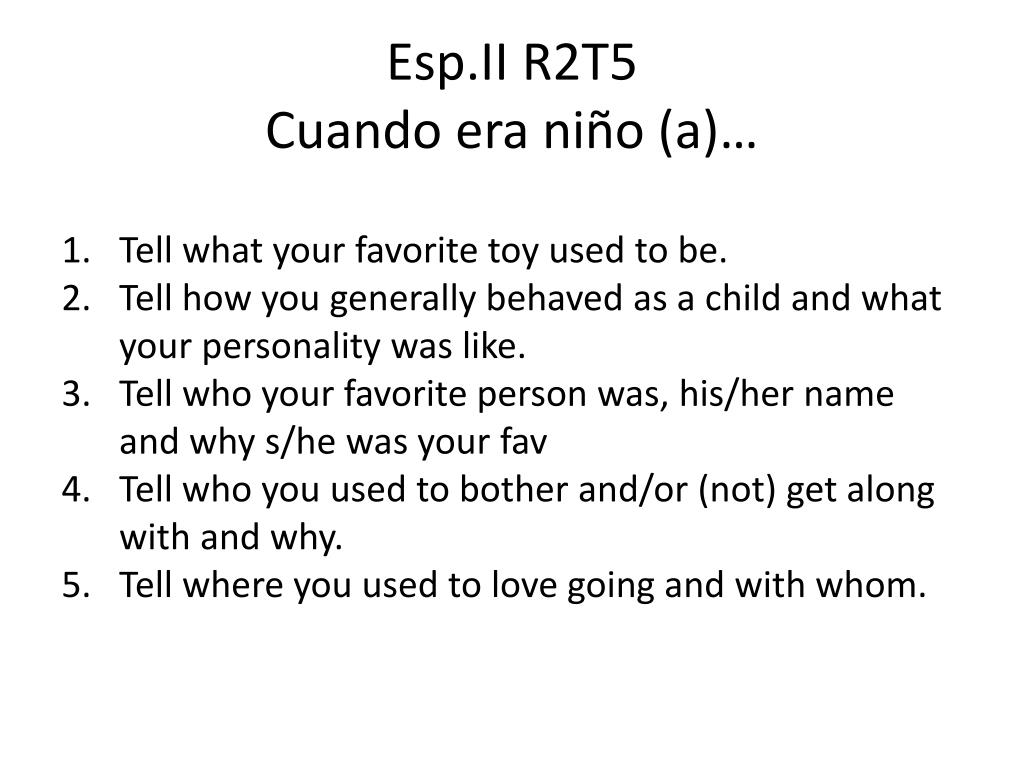 Esp.II R2T5
Cuando era niño (a)…

1. Tell what your favorite toy used to be.
2. Tell how you generally behaved as a child and what your personality was like.
3. Tell who your favorite person was, his/her name and why s/he was your fav
4. Tell who you used to bother and/or (not) get along with and why.
5. Tell where you used to love going and with whom.